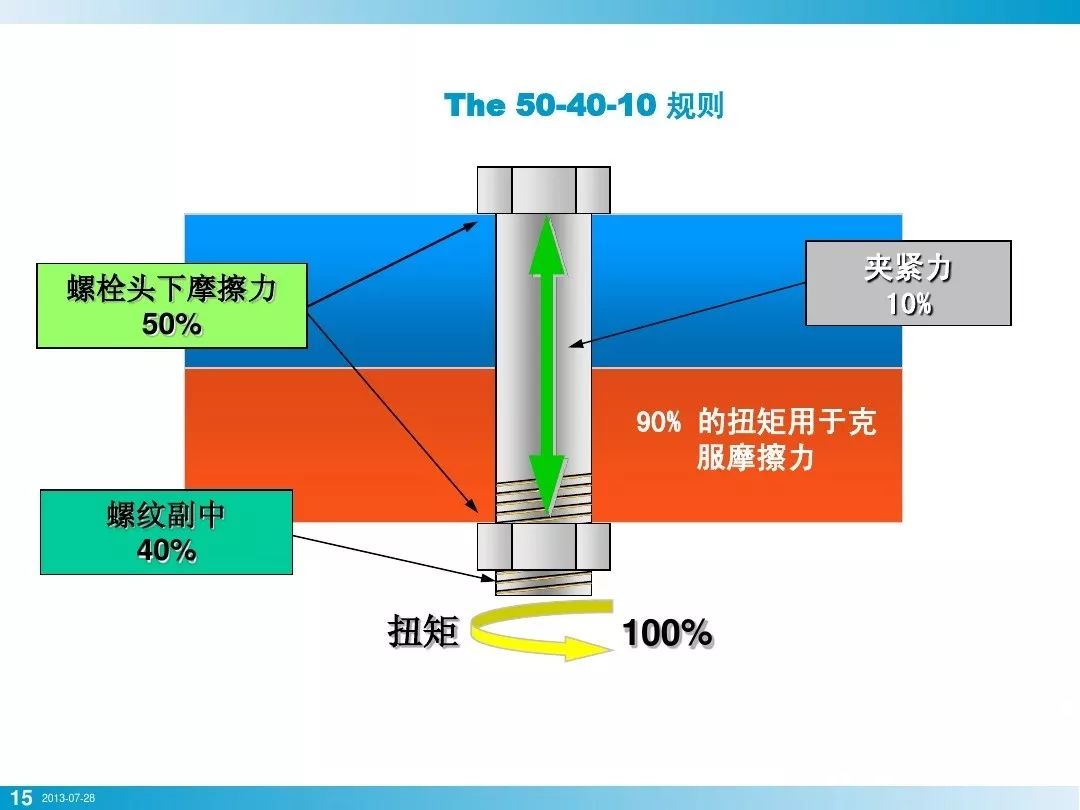 The 50-40-10 规则

螺栓头下摩擦力
50%

夹紧力
10%

90% 的扭矩用于克服摩擦力

螺纹副中
40%

扭矩

100%

15 2013-07-28